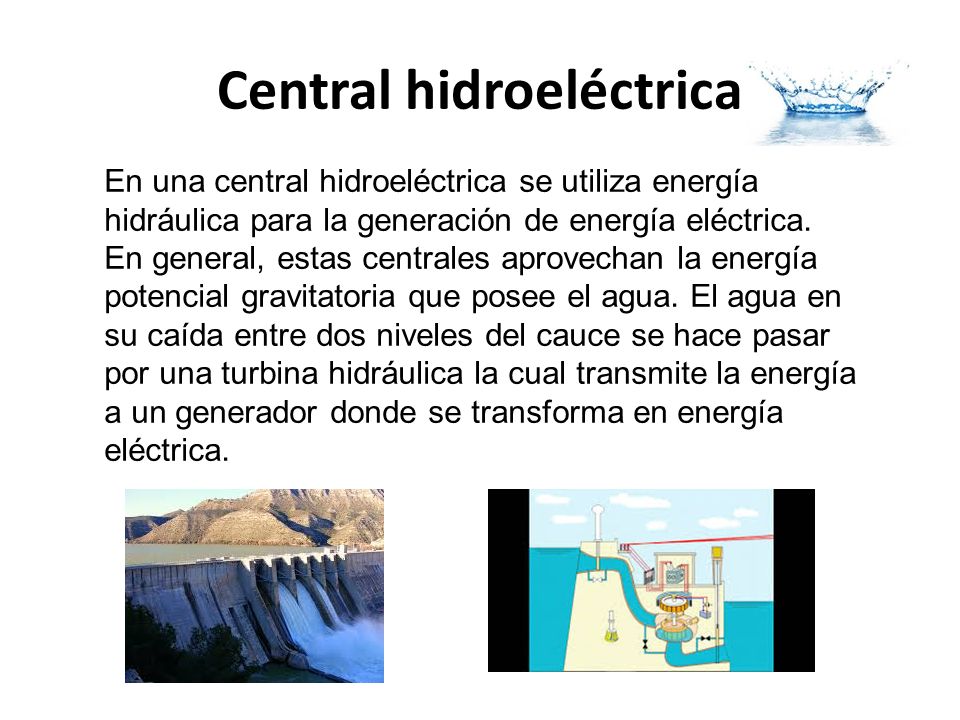 Central hidroeléctrica

En una central hidroeléctrica se utiliza energía hidráulica para la generación de energía eléctrica. En general, estas centrales aprovechan la energía potencial gravitatoria que posee el agua. El agua en su caída entre dos niveles del cauce se hace pasar por una turbina hidráulica la cual transmite la energía a un generador donde se transforma en energía eléctrica.